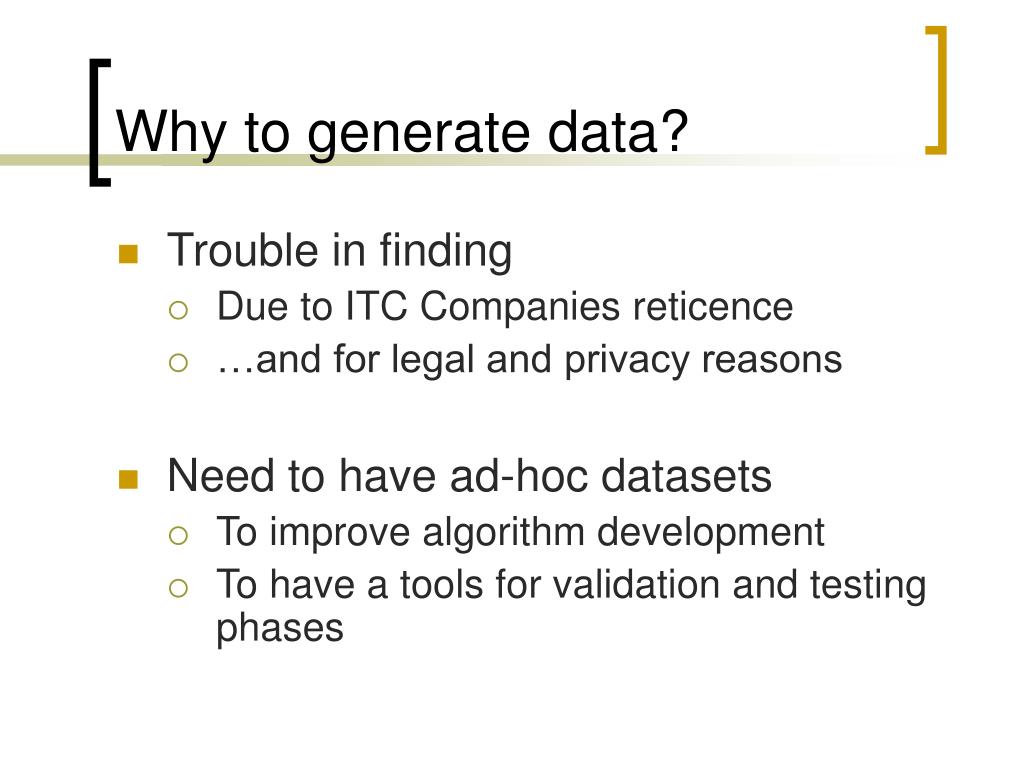 Why to generate data?

Trouble in finding
Due to ITC Companies reticence
…and for legal and privacy reasons

Need to have ad-hoc datasets
To improve algorithm development
To have a tools for validation and testing phases